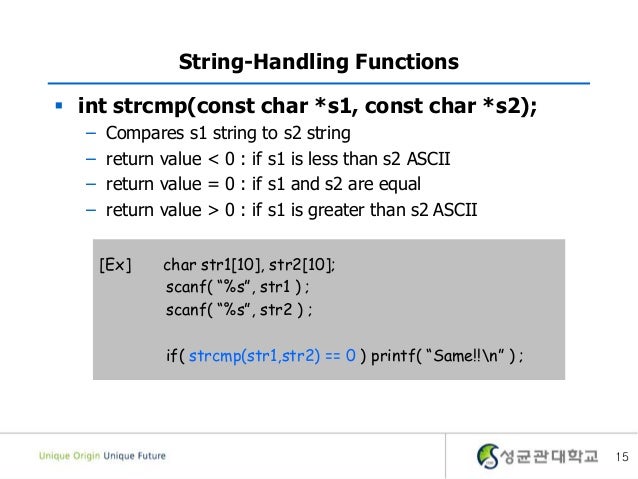 String-Handling Functions

▪ int strcmp(const char *s1, const char *s2);

– Compares s1 string to s2 string
– return value < 0 : if s1 is less than s2 ASCII
– return value = 0 : if s1 and s2 are equal
– return value > 0 : if s1 is greater than s2 ASCII

[Ex] char str1[10], str2[10];
scanf( “%s”, str1 ) ;
scanf( “%s”, str2 ) ;

if( strcmp(str1,str2) == 0 ) printf( “Same!!\n” ) ;

Unique Origin Unique Future

성균관대학교 15